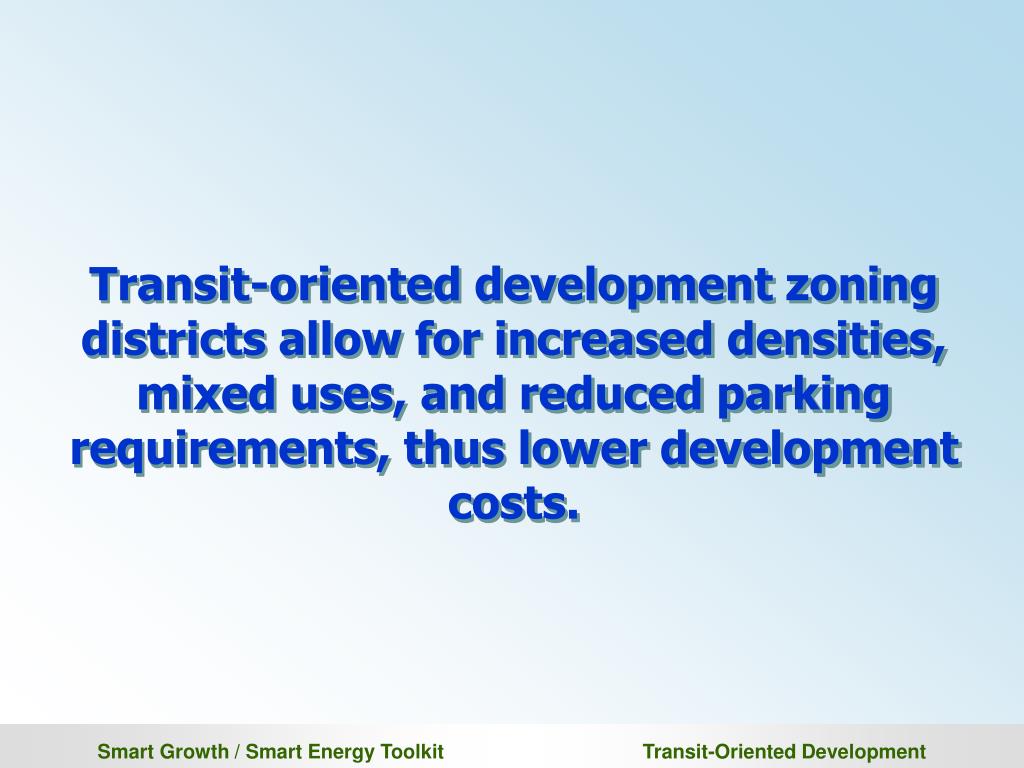 Transit-oriented development zoning districts allow for increased densities, mixed uses, and reduced parking requirements, thus lower development costs.

Smart Growth / Smart Energy Toolkit

Transit-Oriented Development